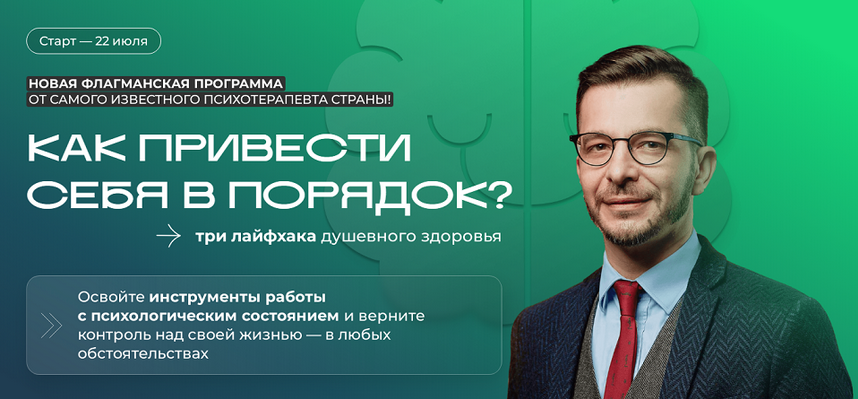 Старт — 22 июля

НОВАЯ ФЛАГМАНСКАЯ ПРОГРАММА
ОТ САМОГО ИЗВЕСТНОГО ПСИХОТЕРАПЕВТА СТРАНЫ!

КАК ПРИВЕСТИ СЕБЯ В ПОРЯДОК?

три лайфхака душевного здоровья

Освойте инструменты работы с психологическим состоянием и верните контроль над своей жизнью — в любых обстоятельствах